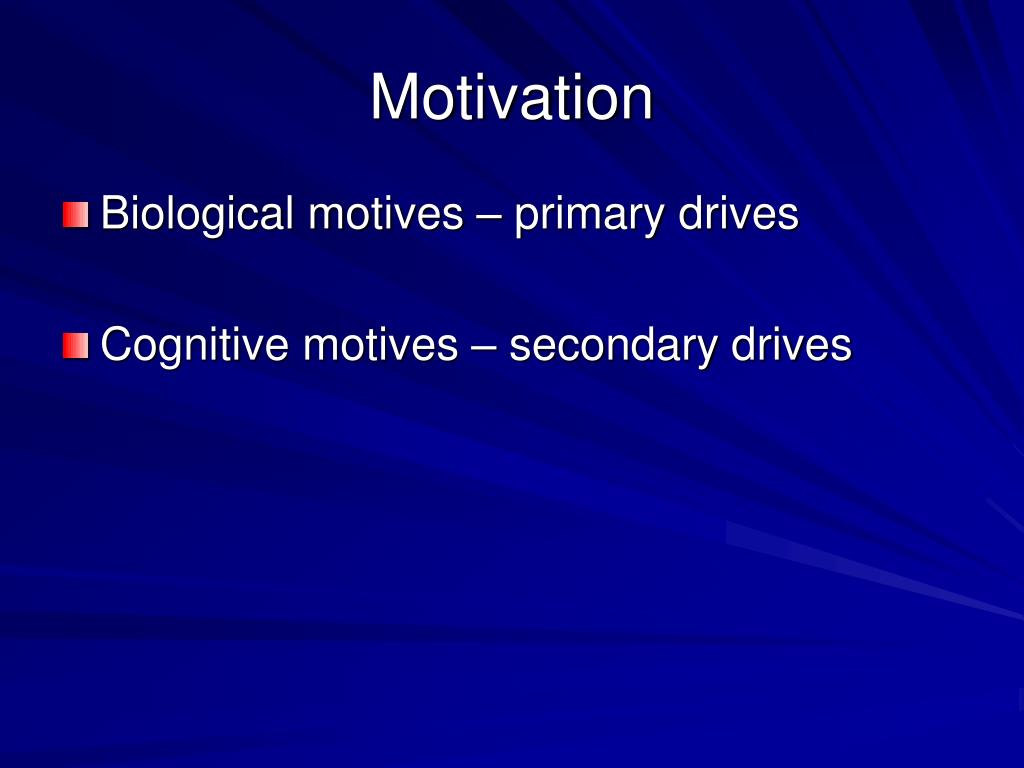 Motivation

Biological motives – primary drives

Cognitive motives – secondary drives